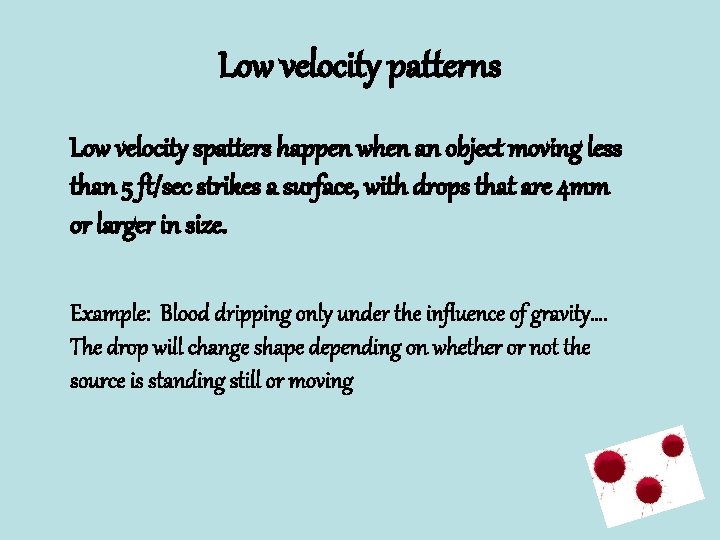 Low velocity patterns

Low velocity spatters happen when an object moving less than 5 ft/sec strikes a surface, with drops that are 4mm or larger in size.

Example: Blood dripping only under the influence of gravity…. The drop will change shape depending on whether or not the source is standing still or moving